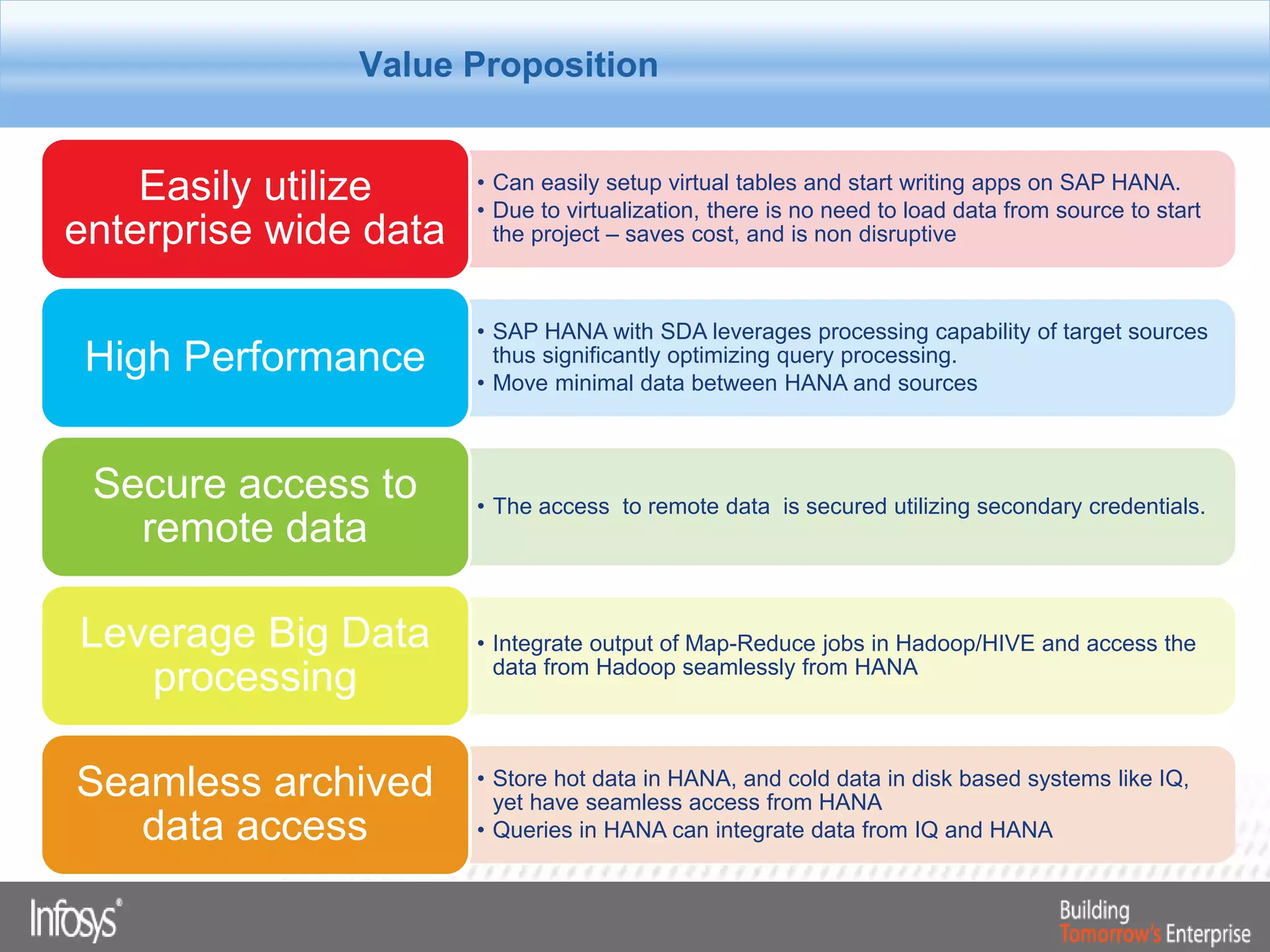 Value Proposition

Easily utilize enterprise wide data

• Can easily setup virtual tables and start writing apps on SAP HANA.
• Due to virtualization, there is no need to load data from source to start the project – saves cost, and is non disruptive

High Performance

• SAP HANA with SDA leverages processing capability of target sources thus significantly optimizing query processing.
• Move minimal data between HANA and sources

Secure access to remote data

• The access  to remote data  is secured utilizing secondary credentials.

Leverage Big Data processing

• Integrate output of Map-Reduce jobs in Hadoop/HIVE and access the data from Hadoop seamlessly from HANA

Seamless archived data access

• Store hot data in HANA, and cold data in disk based systems like IQ, yet have seamless access from HANA
• Queries in HANA can integrate data from IQ and HANA

Infosys®

Building Tomorrow's Enterprise